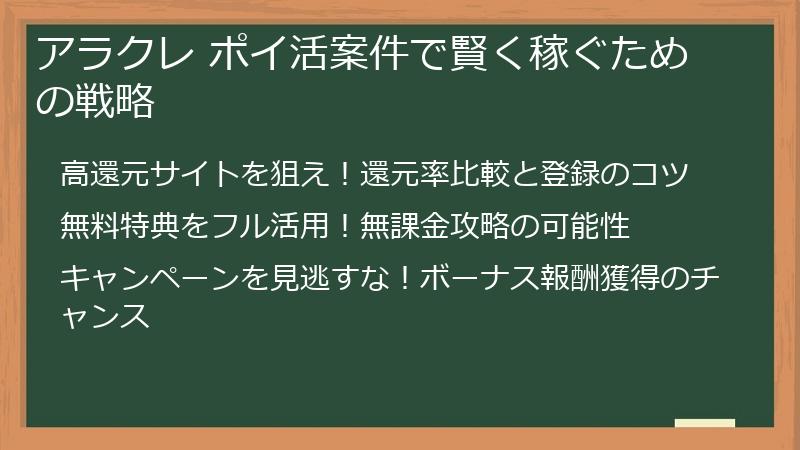 アラクレ ポイ活案件で賢く稼ぐための戦略

高還元サイトを狙え！還元率比較と登録のコツ

無料特典をフル活用！無課金攻略の可能性

キャンペーンを見逃すな！ボーナス報酬獲得のチャンス